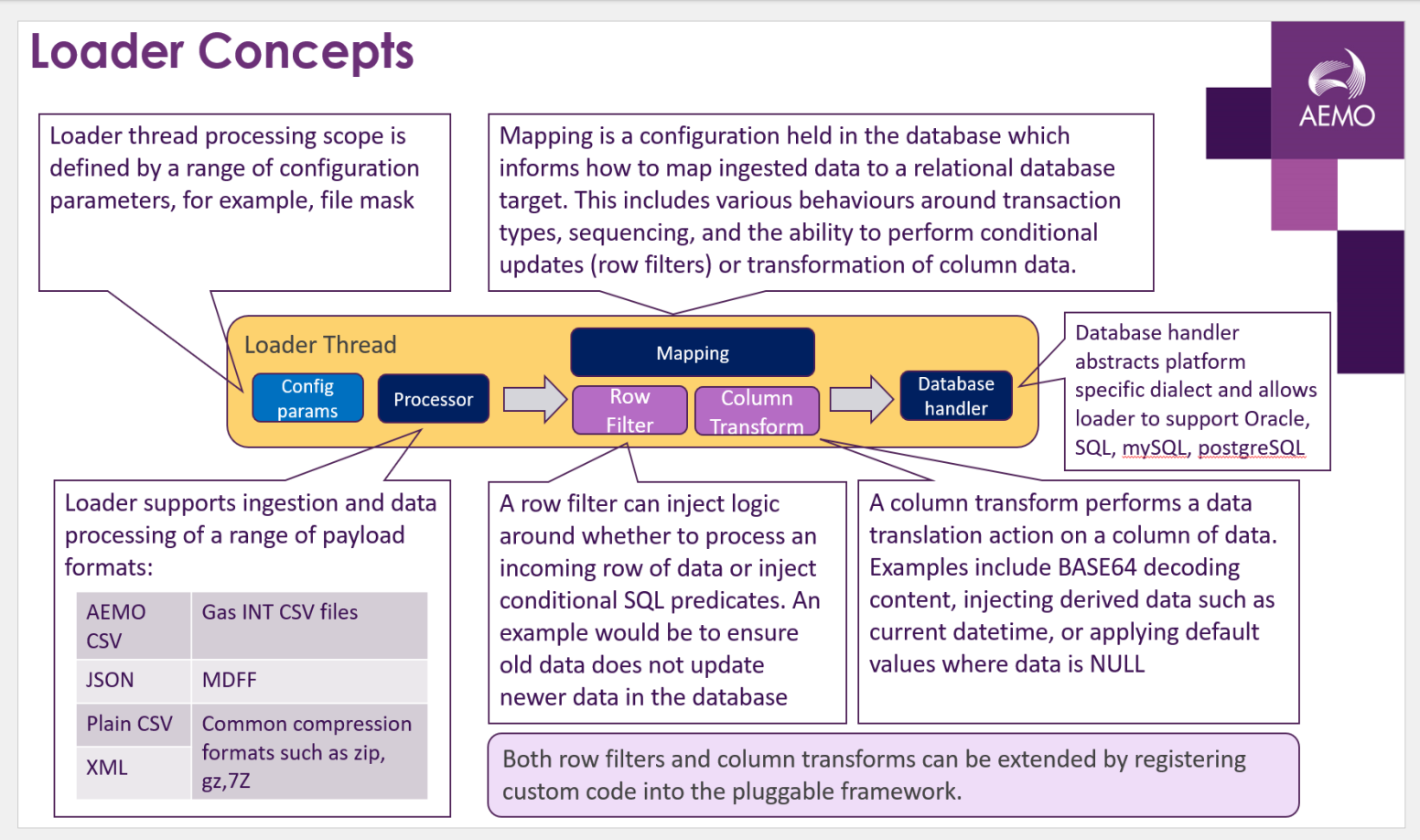 Loader Concepts

AEMO

Loader thread processing scope is defined by a range of configuration parameters, for example, file mask

Mapping is a configuration held in the database which informs how to map ingested data to a relational database target. This includes various behaviours around transaction types, sequencing, and the ability to perform conditional updates (row filters) or transformation of column data.

Loader Thread

Config params

Processor

Mapping

Row Filter

Column Transform

Database handler

Database handler abstracts platform specific dialect and allows loader to support Oracle, SQL, mySQL, postgreSQL

Loader supports ingestion and data processing of a range of payload formats:

| AEMO CSV | Gas INT CSV files |
|---|---|
| JSON | MDFF |
| Plain CSV | Common compression formats such as zip, gz,7Z |
| XML | |

A row filter can inject logic around whether to process an incoming row of data or inject conditional SQL predicates. An example would be to ensure old data does not update newer data in the database

A column transform performs a data translation action on a column of data. Examples include BASE64 decoding content, injecting derived data such as current datetime, or applying default values where data is NULL

Both row filters and column transforms can be extended by registering custom code into the pluggable framework.